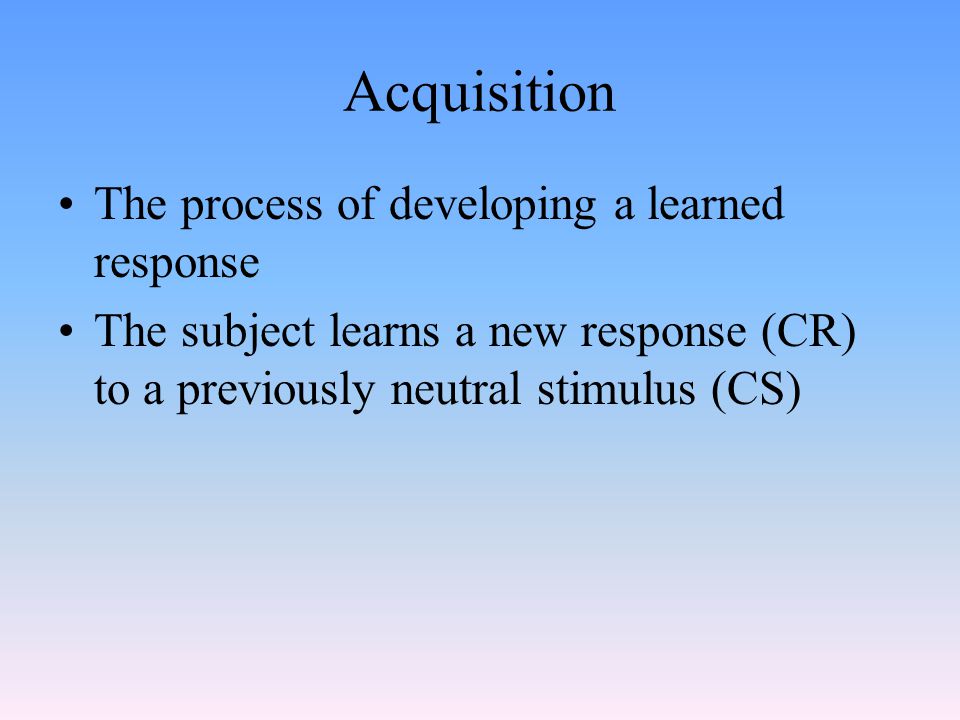 Acquisition

• The process of developing a learned response

• The subject learns a new response (CR) to a previously neutral stimulus (CS)